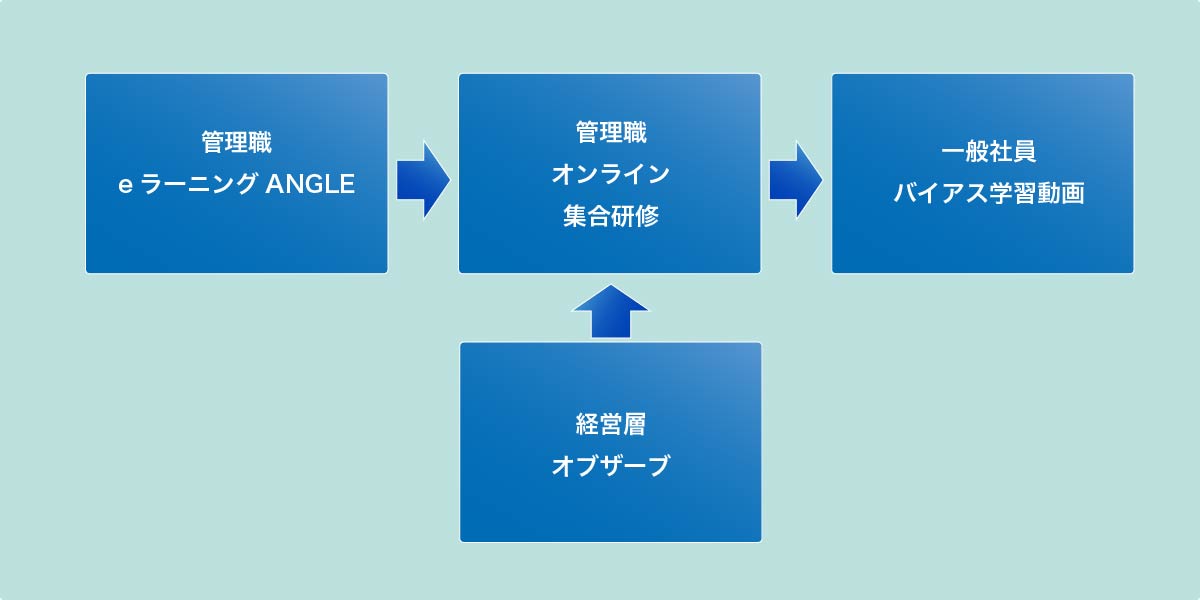 管理職
e ラーニング ANGLE

管理職
オンライン
集合研修

一般社員
バイアス学習動画

経営層
オブザーブ